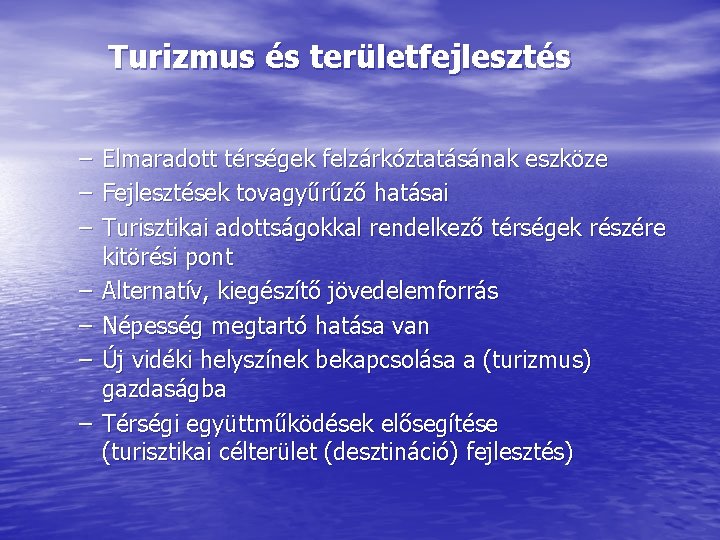 Turizmus és területfejlesztés

– Elmaradott térségek felzárkóztatásának eszköze
– Fejlesztések tovagyűrűző hatásai
– Turisztikai adottságokkal rendelkező térségek részére kitörési pont
– Alternatív, kiegészítő jövedelemforrás
– Népesség megtartó hatása van
– Új vidéki helyszínek bekapcsolása a (turizmus) gazdaságba
– Térségi együttműködések elősegítése (turisztikai célterület (desztináció) fejlesztés)